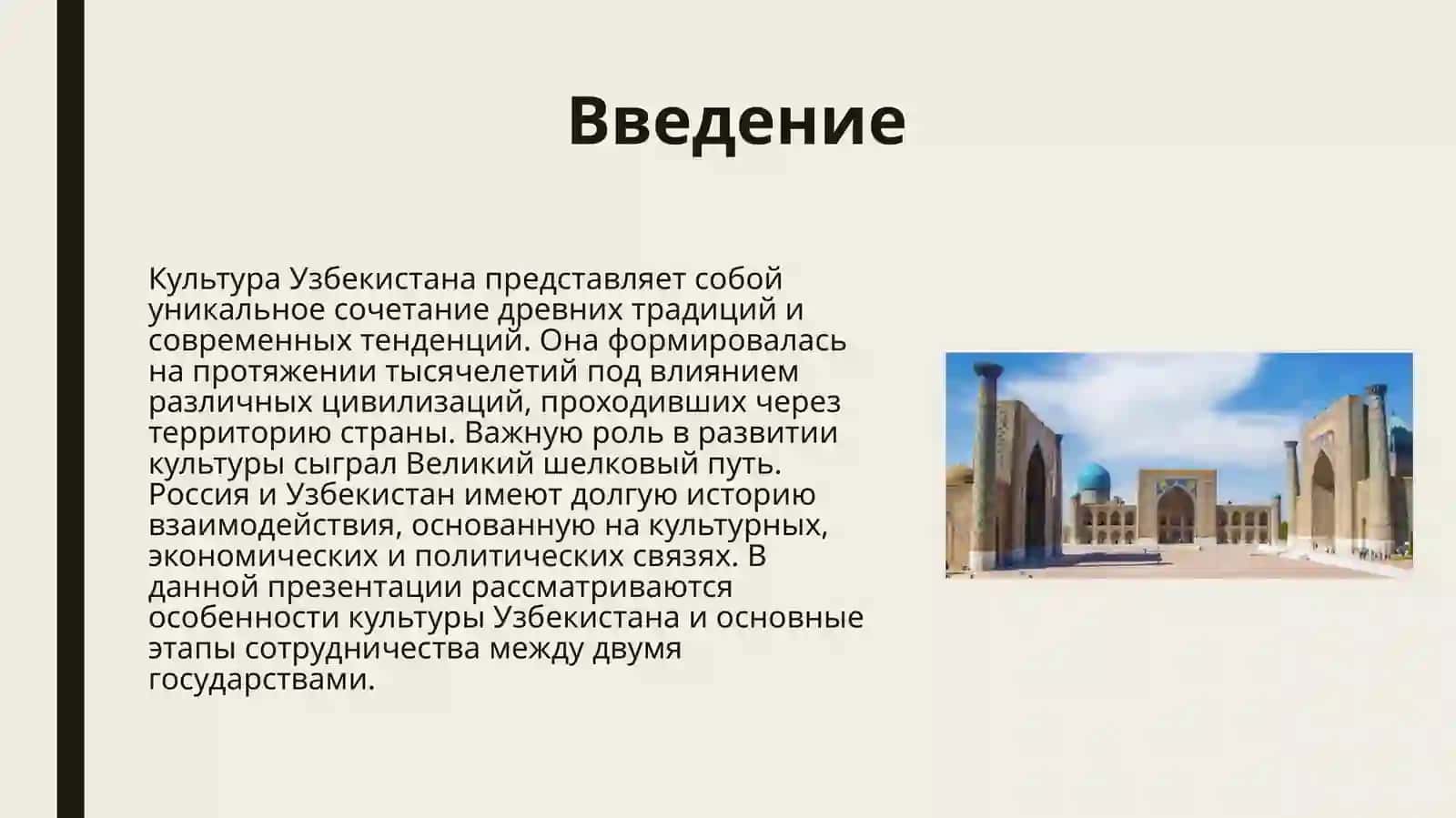 Введение

Культура Узбекистана представляет собой уникальное сочетание древних традиций и современных тенденций. Она формировалась на протяжении тысячелетий под влиянием различных цивилизаций, проходивших через территорию страны. Важную роль в развитии культуры сыграл Великий шелковый путь. Россия и Узбекистан имеют долгую историю взаимодействия, основанную на культурных, экономических и политических связях. В данной презентации рассматриваются особенности культуры Узбекистана и основные этапы сотрудничества между двумя государствами.